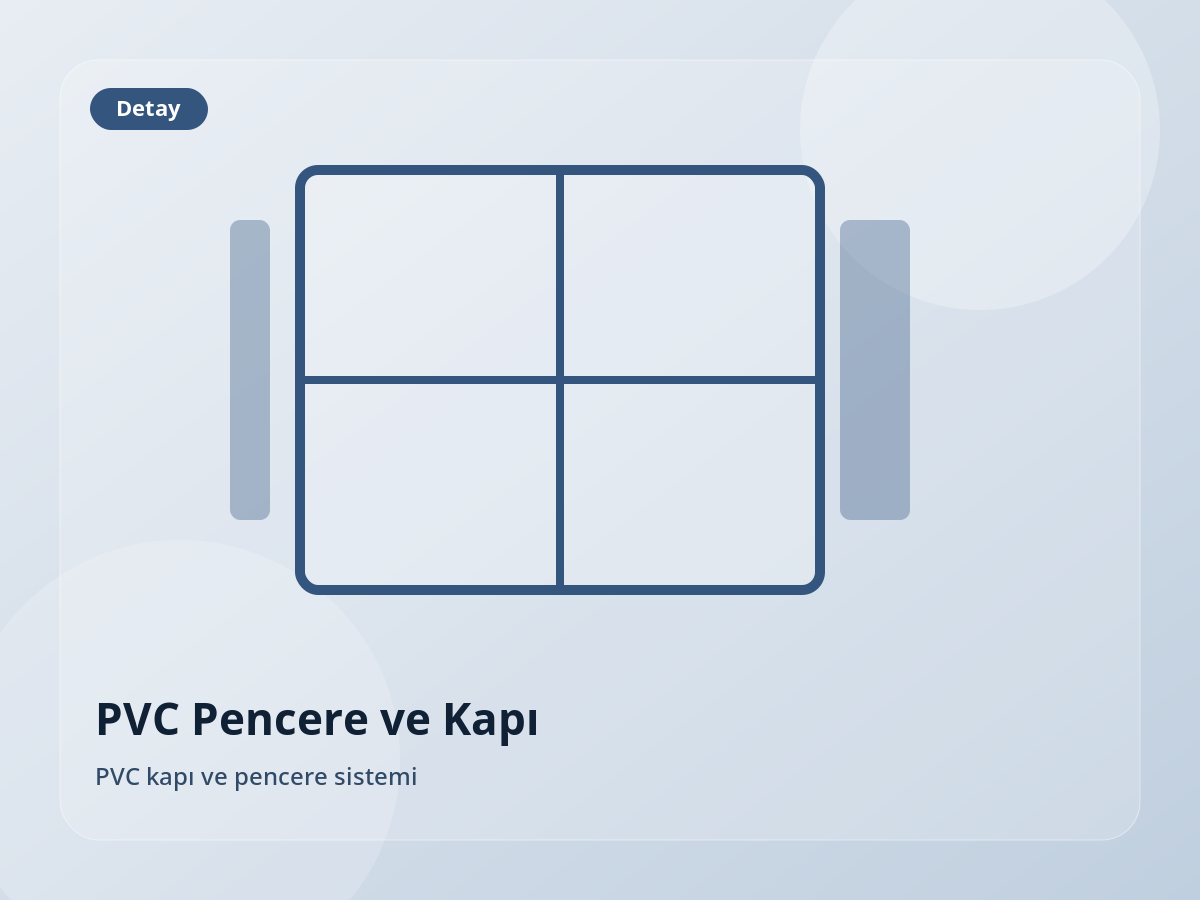 Detay

PVC Pencere ve Kapı

PVC kapı ve pencere sistemi